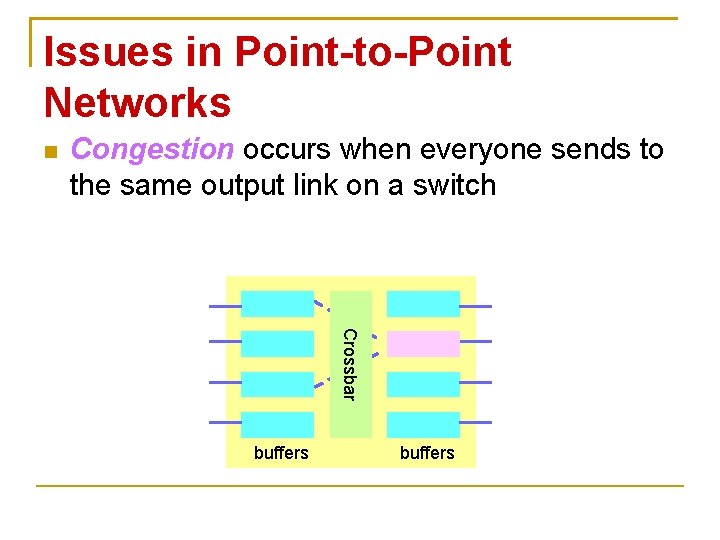 Issues in Point-to-Point Networks

Congestion occurs when everyone sends to the same output link on a switch

Crossbar

buffers

buffers